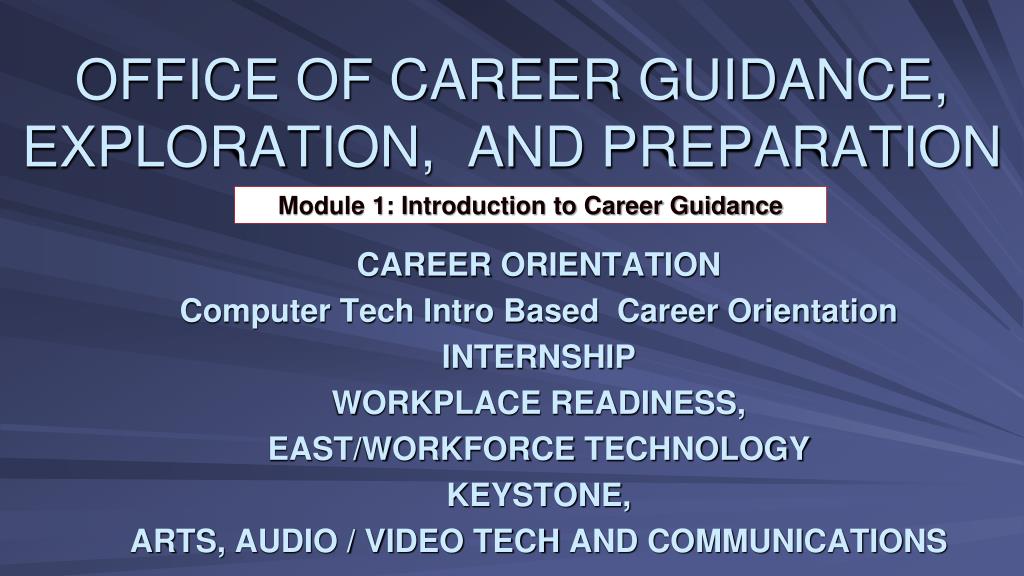 OFFICE OF CAREER GUIDANCE, EXPLORATION, AND PREPARATION

Module 1: Introduction to Career Guidance

CAREER ORIENTATION

Computer Tech Intro Based Career Orientation

INTERNSHIP

WORKPLACE READINESS,

EAST/WORKFORCE TECHNOLOGY

KEYSTONE,

ARTS, AUDIO / VIDEO TECH AND COMMUNICATIONS